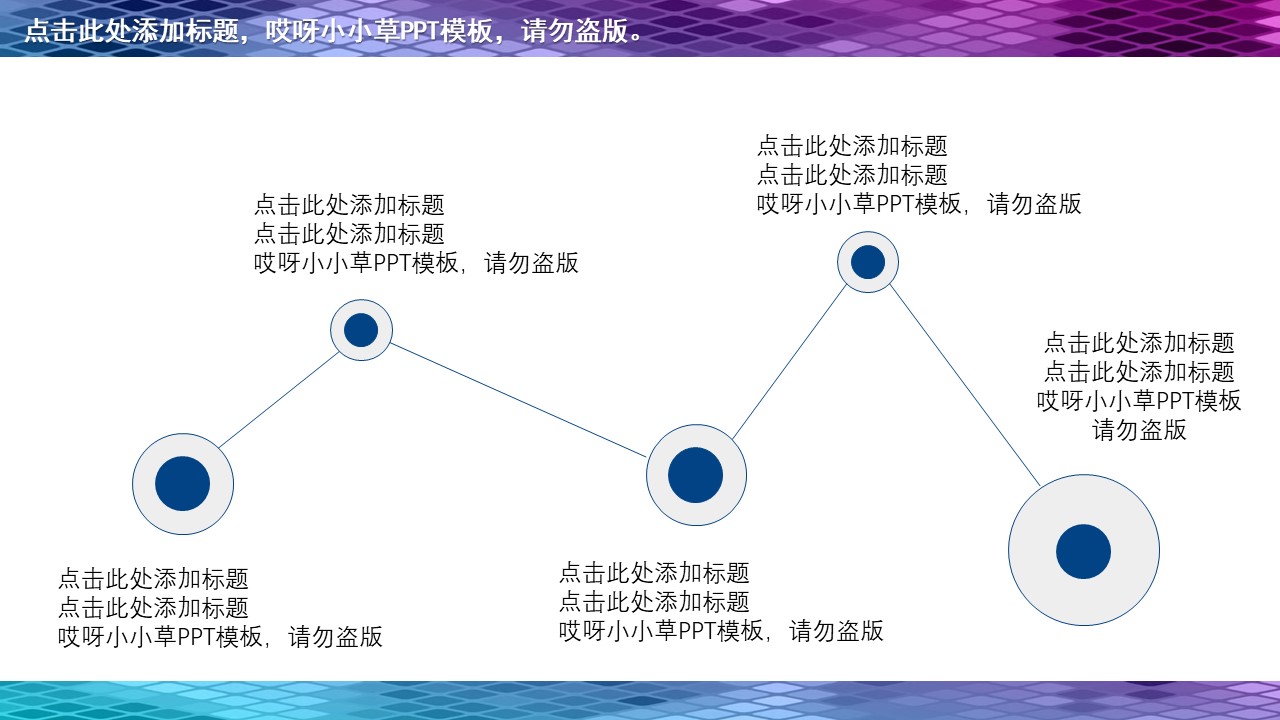 点击此处添加标题，哎呀小小草PPT模板，请勿盗版。

点击此处添加标题
点击此处添加标题
哎呀小小草PPT模板，请勿盗版

点击此处添加标题
点击此处添加标题
哎呀小小草PPT模板，请勿盗版

点击此处添加标题
点击此处添加标题
哎呀小小草PPT模板
请勿盗版

点击此处添加标题
点击此处添加标题
哎呀小小草PPT模板，请勿盗版

点击此处添加标题
点击此处添加标题
哎呀小小草PPT模板，请勿盗版